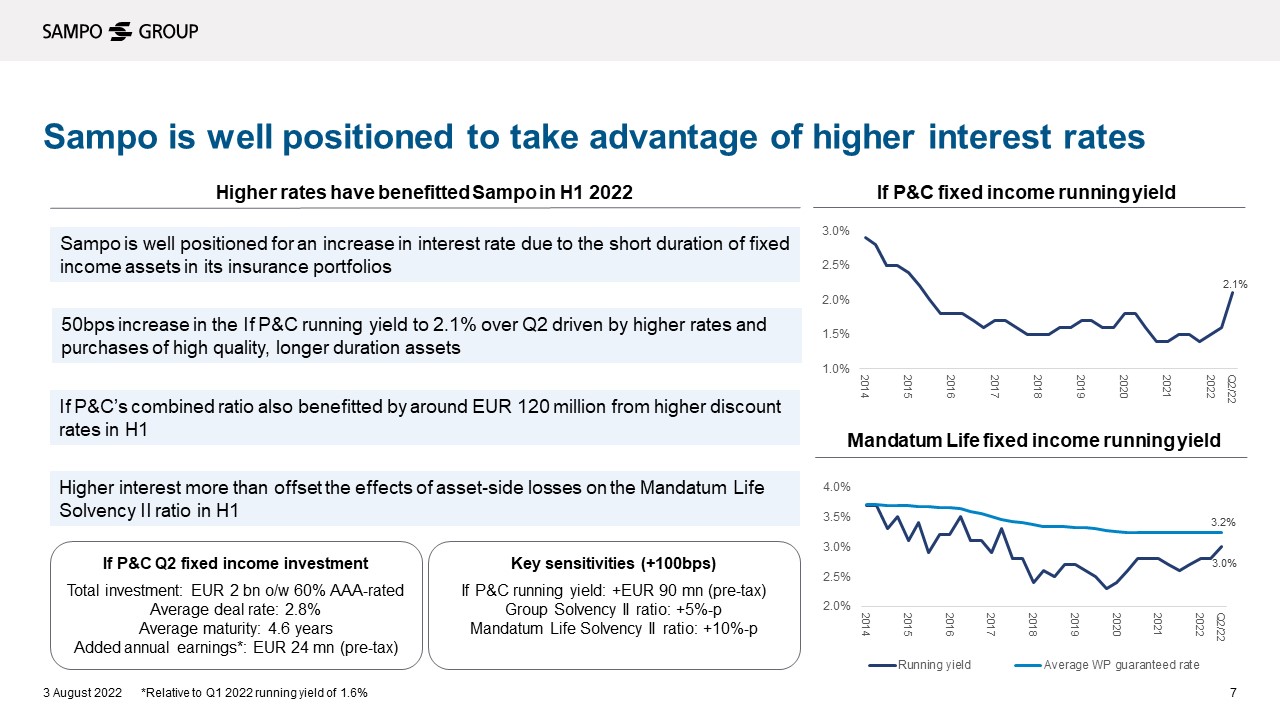 SAMPO GROUP

Sampo is well positioned to take advantage of higher interest rates

Higher rates have benefitted Sampo in H1 2022

Sampo is well positioned for an increase in interest rate due to the short duration of fixed income assets in its insurance portfolios

50bps increase in the If P&C running yield to 2.1% over Q2 driven by higher rates and purchases of high quality, longer duration assets

If P&C's combined ratio also benefitted by around EUR 120 million from higher discount rates in H1

Higher interest more than offset the effects of asset-side losses on the Mandatum Life Solvency II ratio in H1

If P&C Q2 fixed income investment

Total investment: EUR 2 bn o/w 60% AAA-rated
Average deal rate: 2.8%
Average maturity: 4.6 years
Added annual earnings*: EUR 24 mn (pre-tax)

Key sensitivities (+100bps)

If P&C running yield: +EUR 90 mn (pre-tax)
Group Solvency II ratio: +5%-p
Mandatum Life Solvency II ratio: +10%-p

If P&C fixed income running yield

3.0%
2.5%
2.0%
1.5%
1.0%
2.1%
2014 2015 2016 2017 2018 2019 2020 2021 2022 Q2/22

Mandatum Life fixed income running yield

4.0%
3.5%
3.0%
2.5%
2.0%
3.2%
3.0%
2014 2015 2016 2017 2018 2019 2020 2021 2022 Q2/22

Running yield
Average WP guaranteed rate

3 August 2022 *Relative to Q1 2022 running yield of 1.6%

7